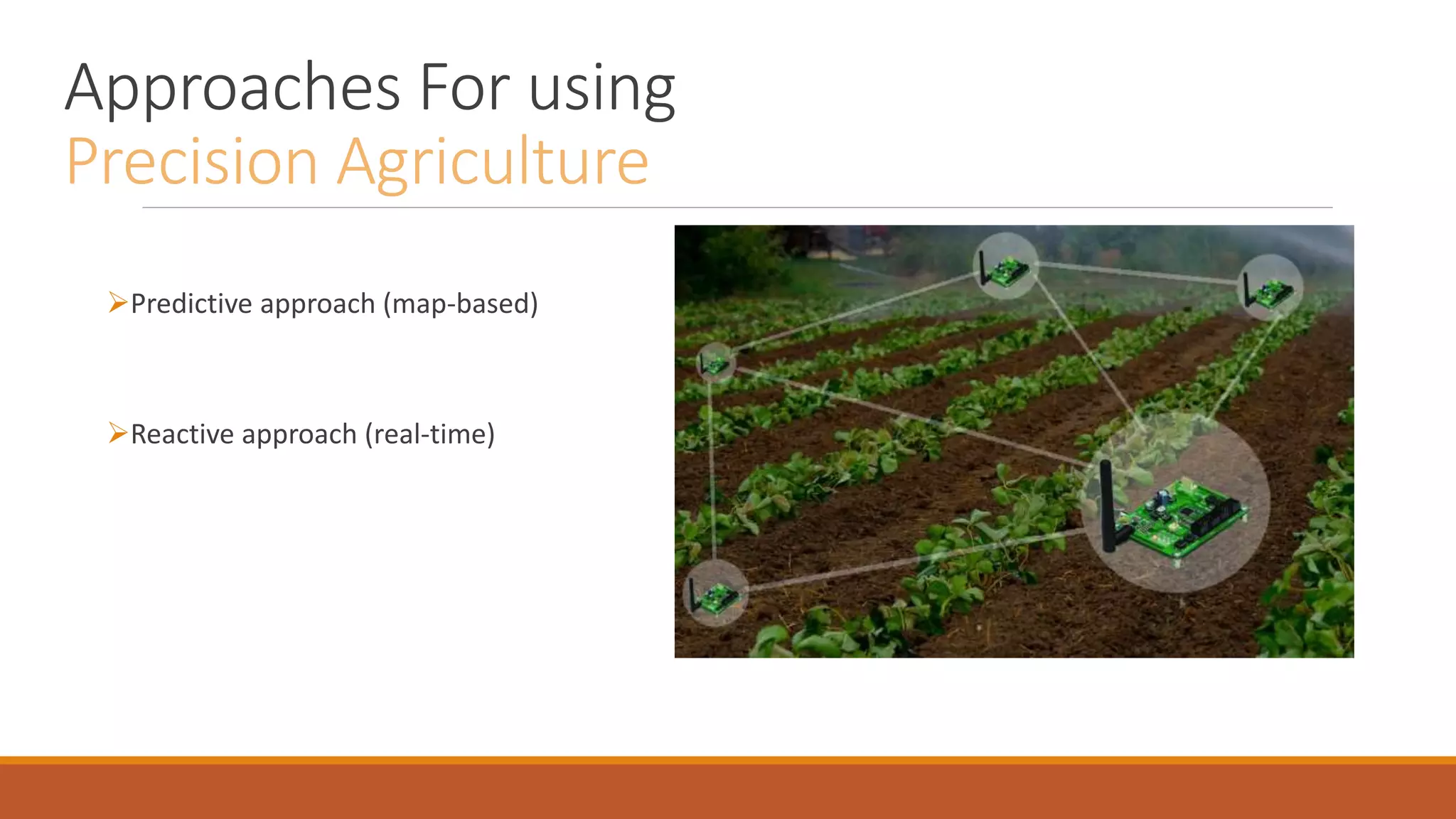 Approaches For using
Precision Agriculture

➢Predictive approach (map-based)

➢Reactive approach (real-time)